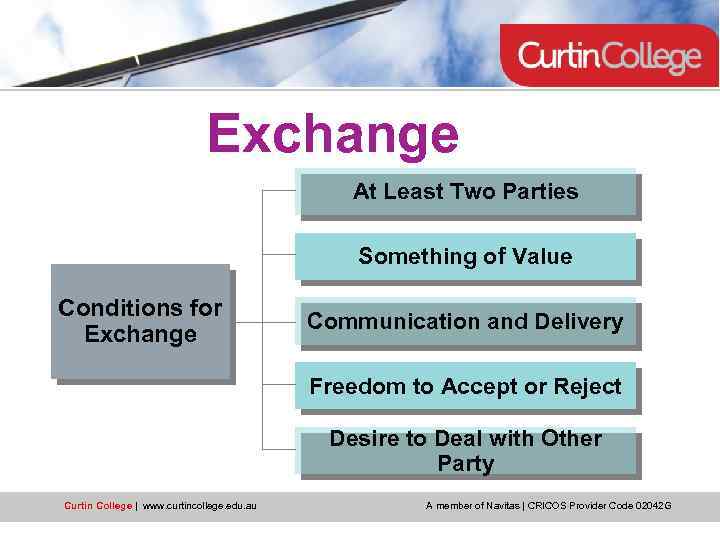 CurtinCollege

Exchange

Conditions for Exchange

At Least Two Parties

Something of Value

Communication and Delivery

Freedom to Accept or Reject

Desire to Deal with Other Party

Curtin College | www.curtincollege.edu.au

A member of Navitas | CRICOS Provider Code 02042G